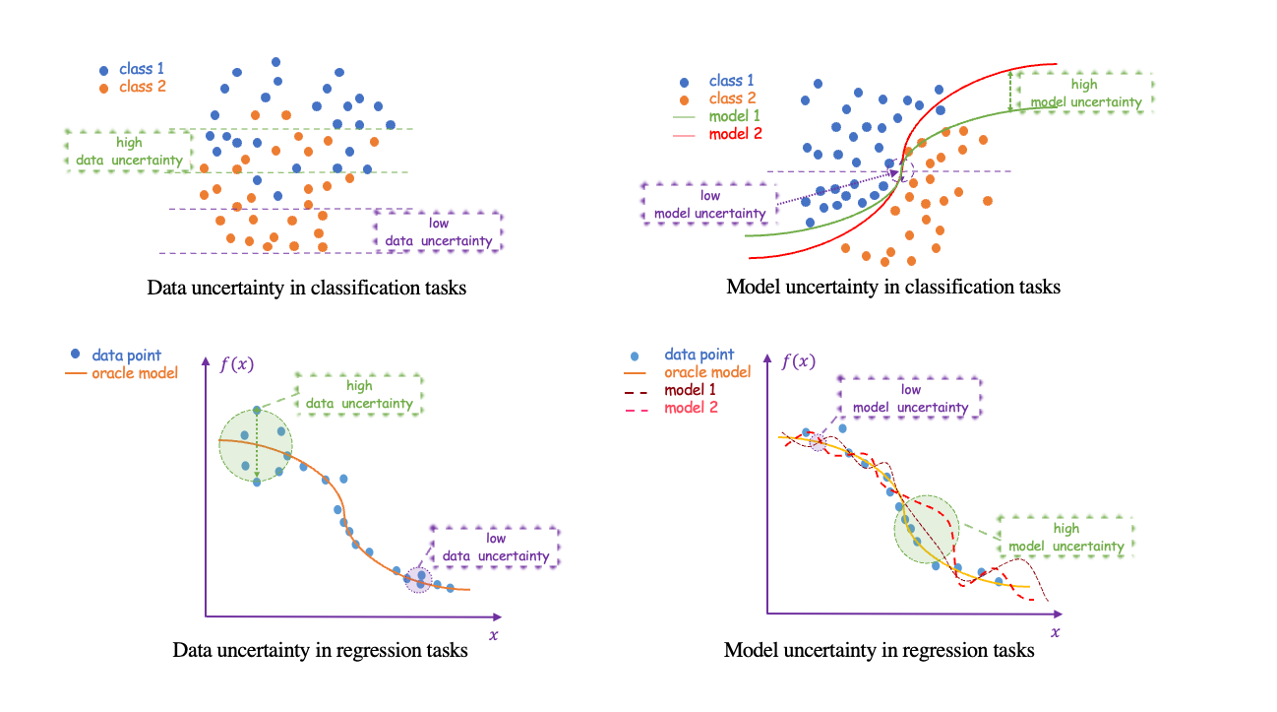 class 1
class 2
high
data uncertainty
low
data uncertainty
Data uncertainty in classification tasks

class 1
class 2
model 1
model 2
high
model uncertainty
low
model uncertainty
Model uncertainty in classification tasks

data point
oracle model
$f(x)$
high
data uncertainty
low
data uncertainty
$x$
Data uncertainty in regression tasks

data point
oracle model
model 1
model 2
$f(x)$
low
model uncertainty
high
model uncertainty
$x$
Model uncertainty in regression tasks